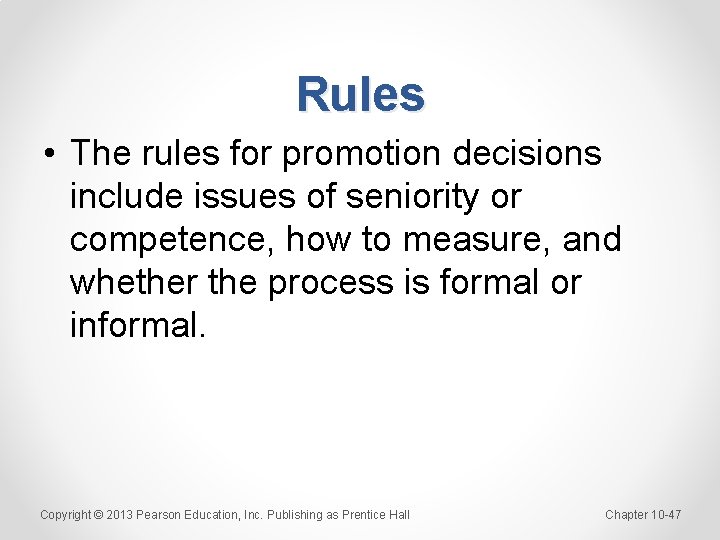 Rules

• The rules for promotion decisions include issues of seniority or competence, how to measure, and whether the process is formal or informal.

Copyright © 2013 Pearson Education, Inc. Publishing as Prentice Hall

Chapter 10-47